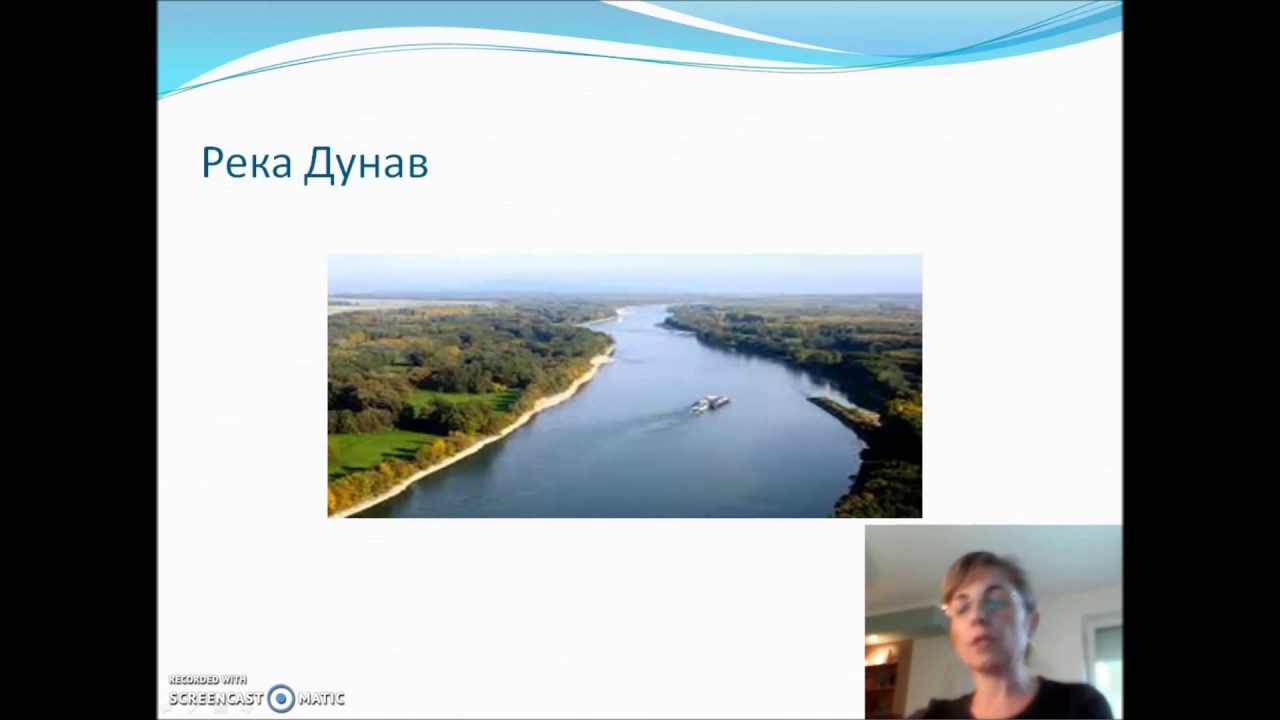 Река Дунав

RECORDED WITH
SCREENCAST MATIC